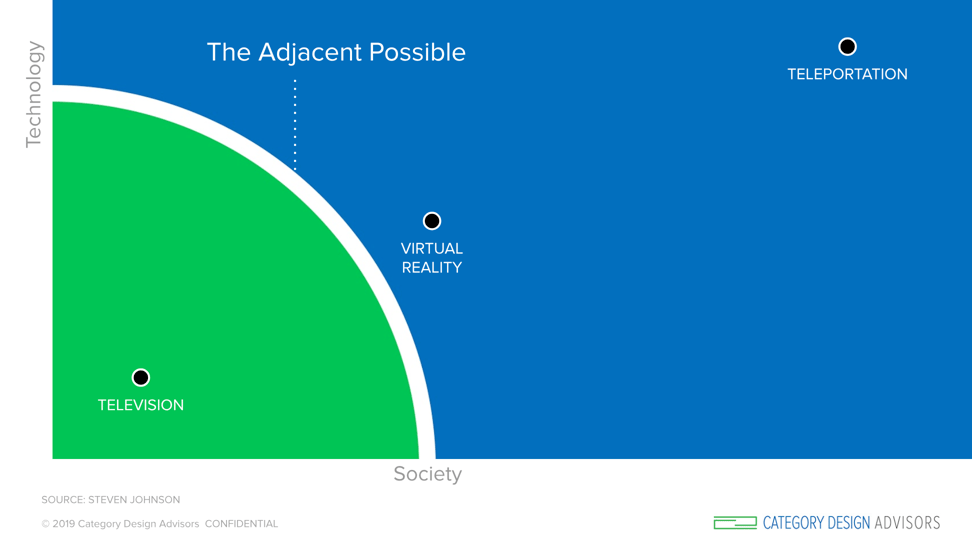 Technology

The Adjacent Possible

TELEPORTATION

VIRTUAL REALITY

TELEVISION

Society

SOURCE: STEVEN JOHNSON

© 2019 Category Design Advisors CONFIDENTIAL

CATEGORY DESIGN ADVISORS